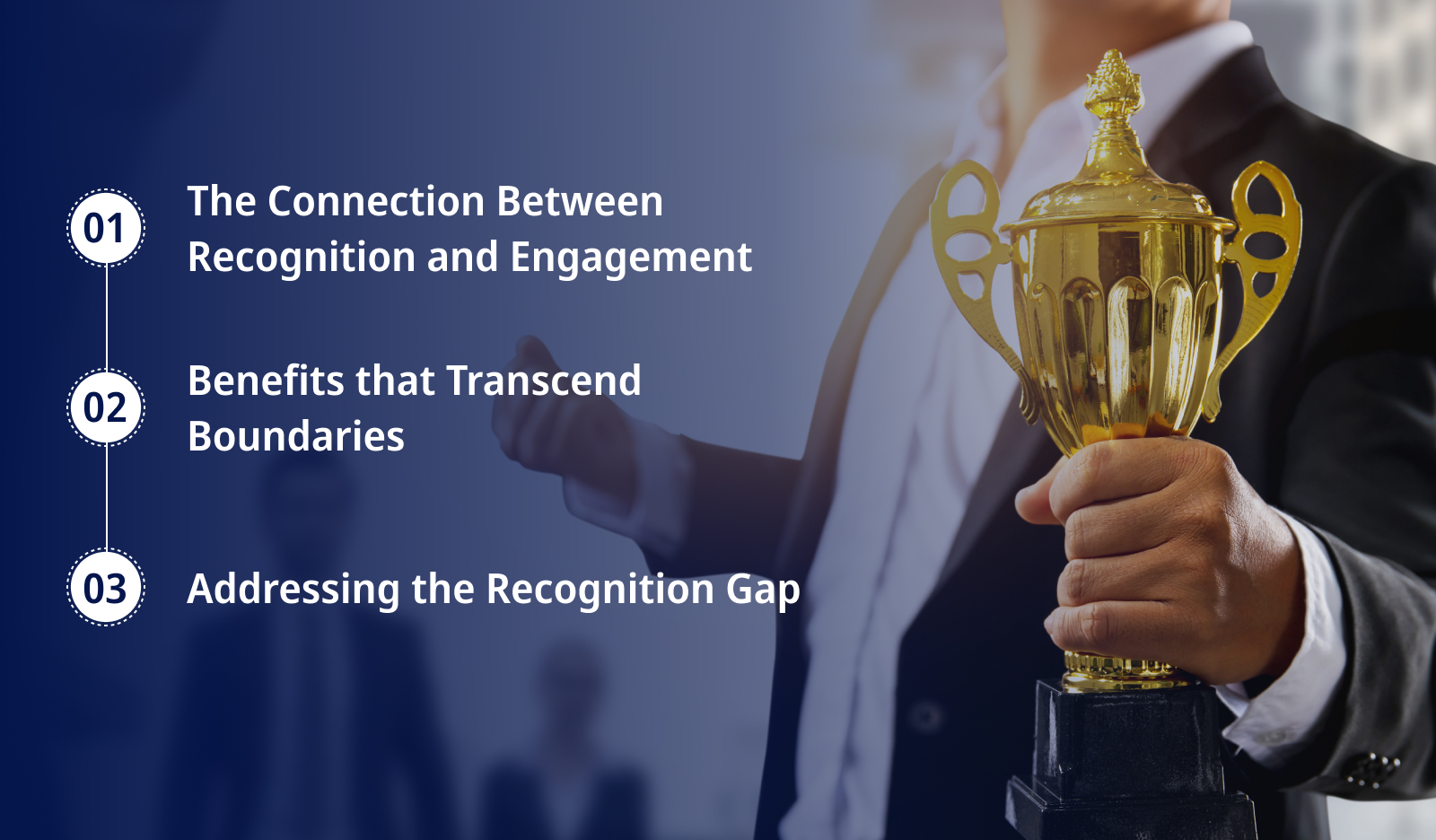 01 The Connection Between Recognition and Engagement

02 Benefits that Transcend Boundaries

03 Addressing the Recognition Gap